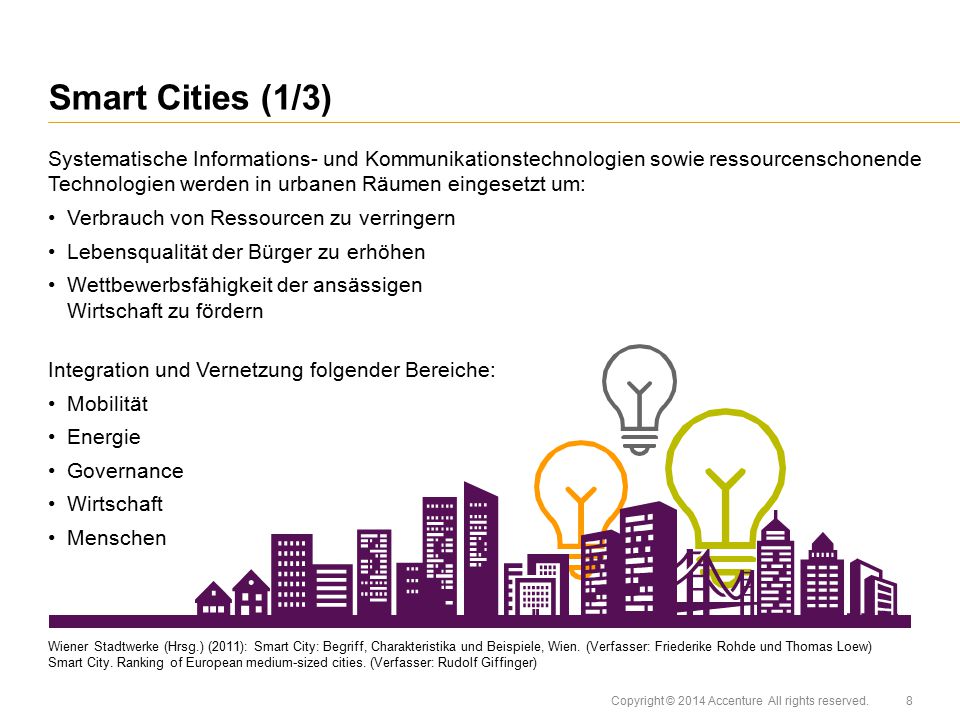 Smart Cities (1/3)

Systematische Informations- und Kommunikationstechnologien sowie ressourcenschonende Technologien werden in urbanen Räumen eingesetzt um:

• Verbrauch von Ressourcen zu verringern
• Lebensqualität der Bürger zu erhöhen
• Wettbewerbsfähigkeit der ansässigen Wirtschaft zu fördern

Integration und Vernetzung folgender Bereiche:

• Mobilität
• Energie
• Governance
• Wirtschaft
• Menschen

Wiener Stadtwerke (Hrsg.) (2011): Smart City: Begriff, Charakteristika und Beispiele, Wien. (Verfasser: Friederike Rohde und Thomas Loew)
Smart City. Ranking of European medium-sized cities. (Verfasser: Rudolf Giffinger)

Copyright © 2014 Accenture All rights reserved. 8